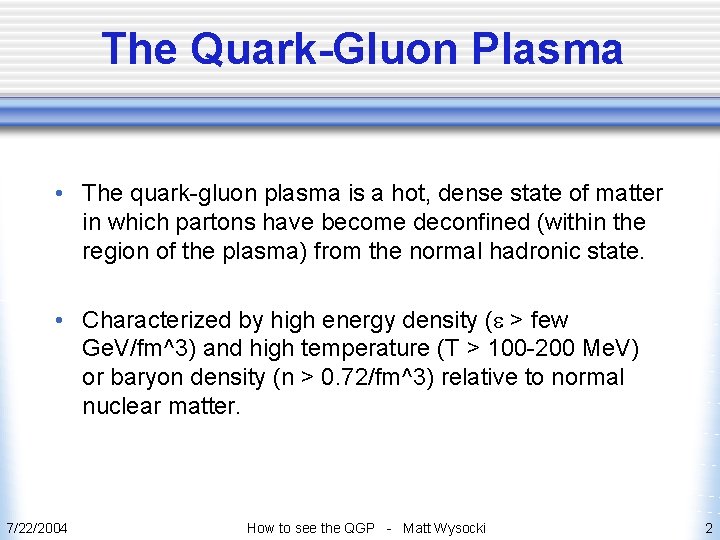 The Quark-Gluon Plasma

• The quark-gluon plasma is a hot, dense state of matter in which partons have become deconfined (within the region of the plasma) from the normal hadronic state.

• Characterized by high energy density ($\varepsilon$ > few GeV/fm^3) and high temperature (T > 100-200 MeV) or baryon density (n > 0.72/fm^3) relative to normal nuclear matter.

7/22/2004 How to see the QGP - Matt Wysocki 2